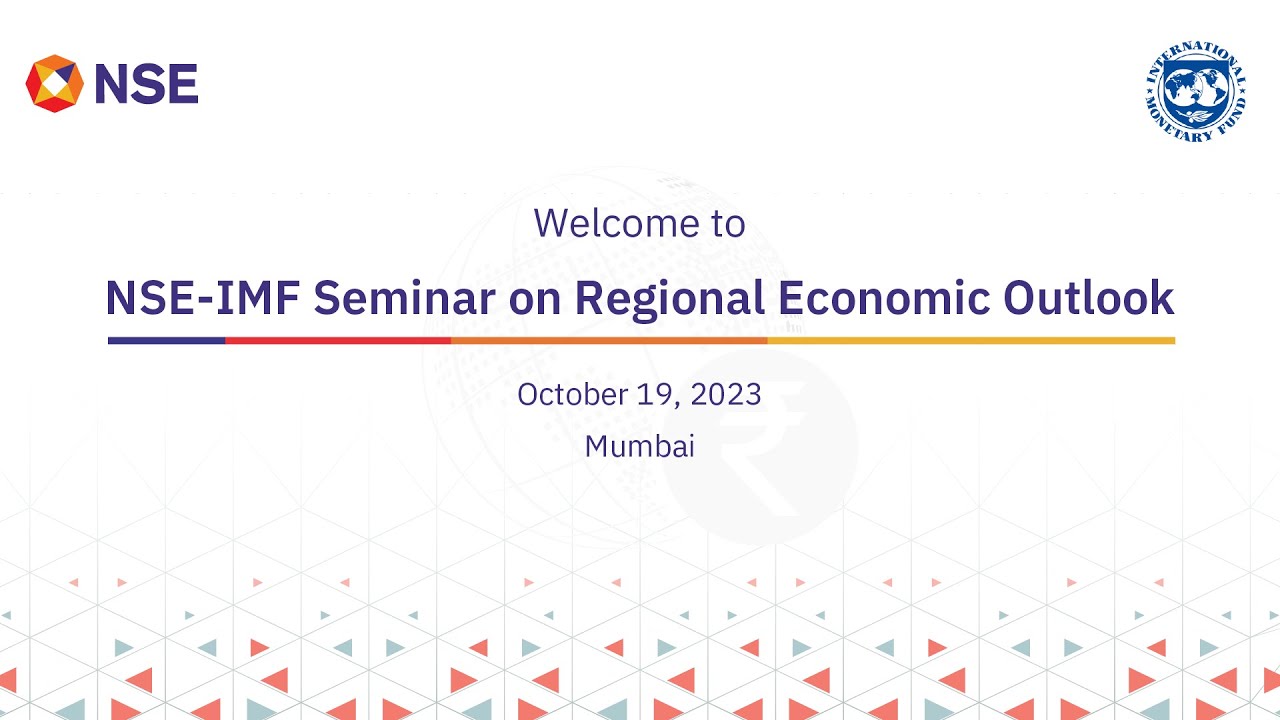 NSE

INTERNATIONAL MONETARY FUND

Welcome to

NSE-IMF Seminar on Regional Economic Outlook

October 19, 2023

Mumbai